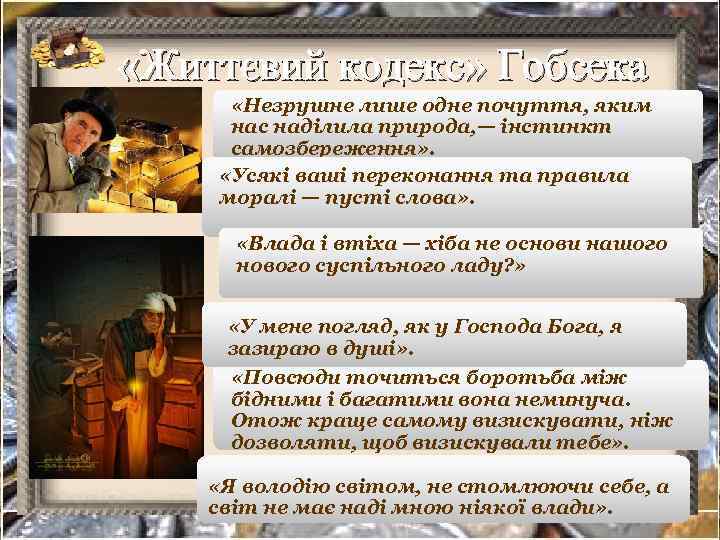 «Життєвий кодекс» Гобсека

«Незрушне лише одне почуття, яким нас наділила природа,— інстинкт самозбереження».

«Усякі ваші переконання та правила моралі — пусті слова».

«Влада і втіха — хіба не основи нашого нового суспільного ладу?»

«У мене погляд, як у Господа Бога, я зазираю в душі».

«Повсюди точиться боротьба між бідними і багатими вона неминуча. Отож краще самому визискувати, ніж дозволяти, щоб визискували тебе».

«Я володію світом, не стомлюючи себе, а світ не має наді мною ніякої влади».